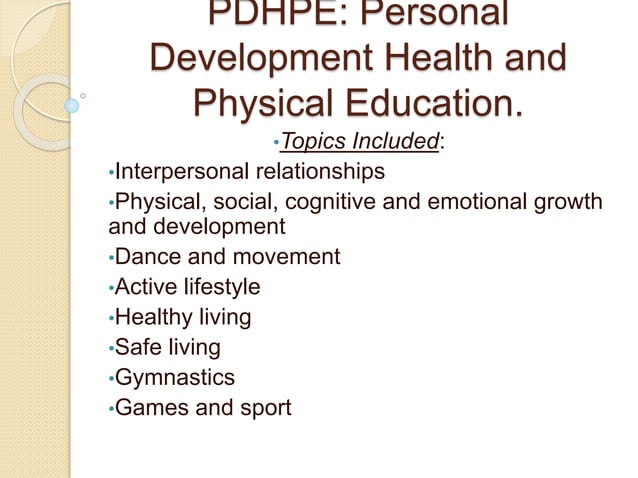 PDHPE: Personal Development Health and Physical Education.

•Topics Included:

•Interpersonal relationships

•Physical, social, cognitive and emotional growth and development

•Dance and movement

•Active lifestyle

•Healthy living

•Safe living

•Gymnastics

•Games and sport